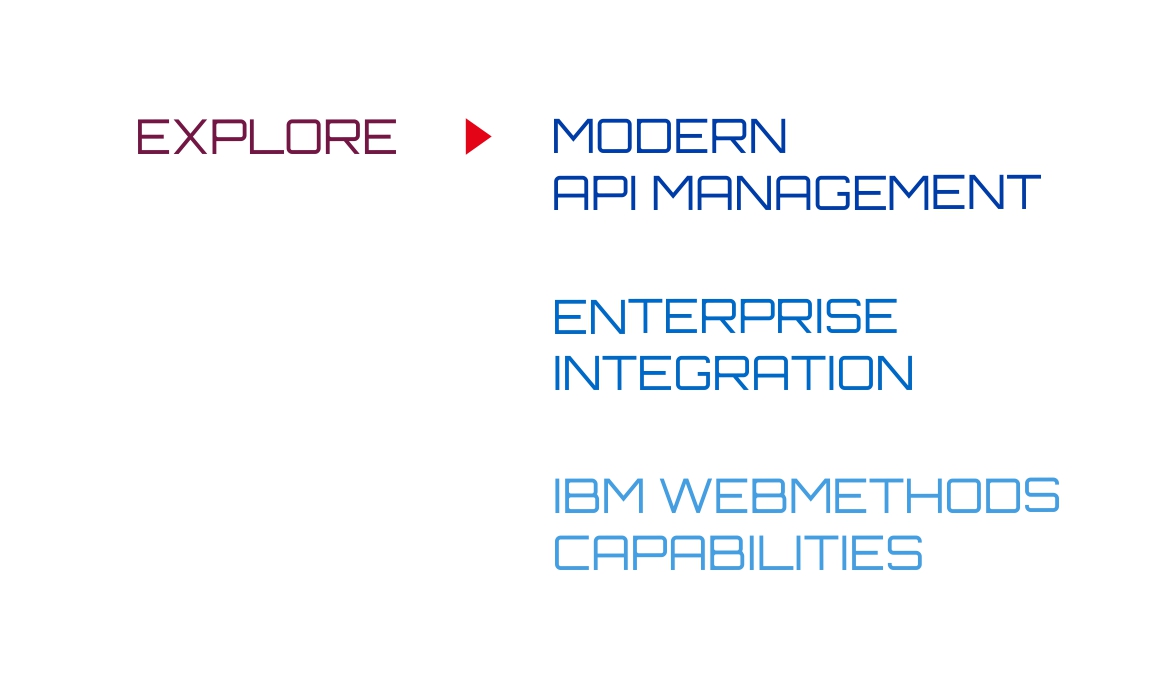 EXPLORE

MODERN API MANAGEMENT

ENTERPRISE INTEGRATION

IBM WEBMETHODS CAPABILITIES